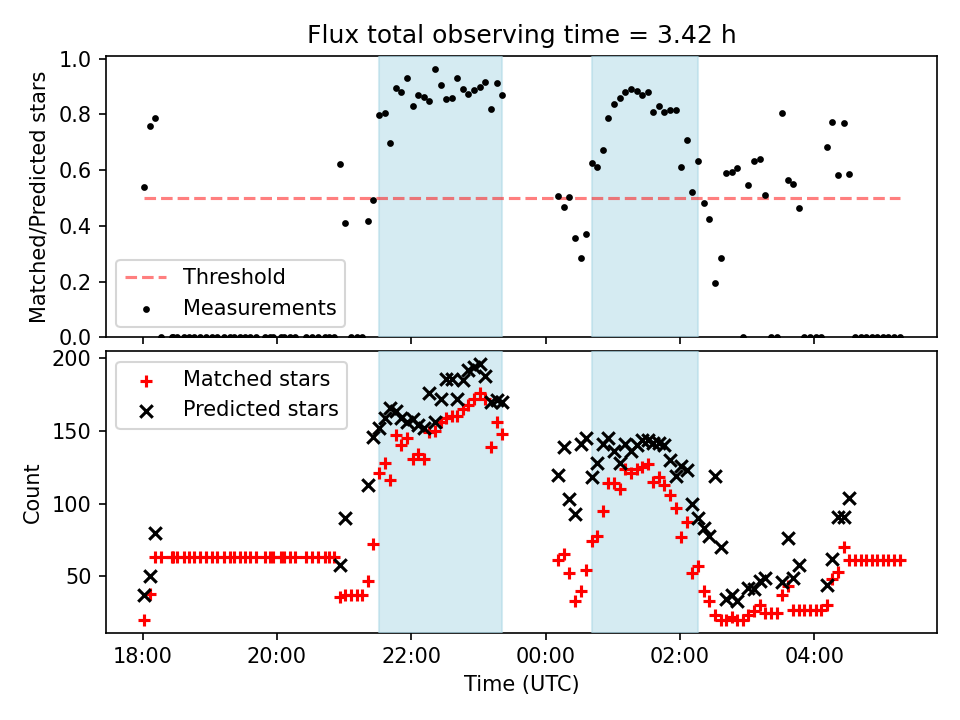 Flux total observing time = 3.42 h

Matched/Predicted stars

1.0
0.8
0.6
0.4
0.2
0.0

Threshold
Measurements

Count

200
150
100
50

Matched stars
Predicted stars

18:00
20:00
22:00
00:00
02:00
04:00

Time (UTC)